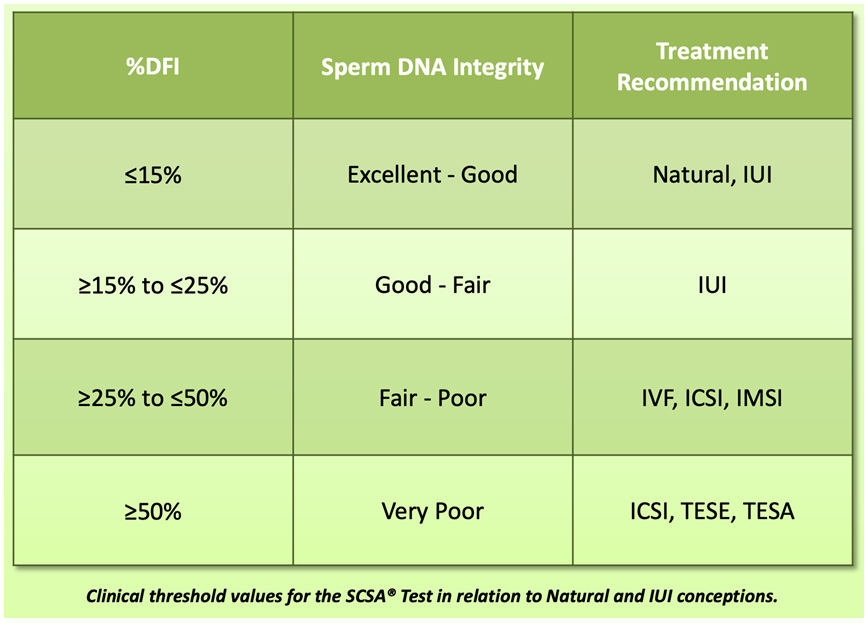 | %DFI | Sperm DNA Integrity | Treatment Recommendation |
|---|---|---|
| ≤15% | Excellent - Good | Natural, IUI |
| ≥15% to ≤25% | Good - Fair | IUI |
| ≥25% to ≤50% | Fair - Poor | IVF, ICSI, IMSI |
| ≥50% | Very Poor | ICSI, TESE, TESA |

Clinical threshold values for the SCSA® Test in relation to Natural and IUI conceptions.